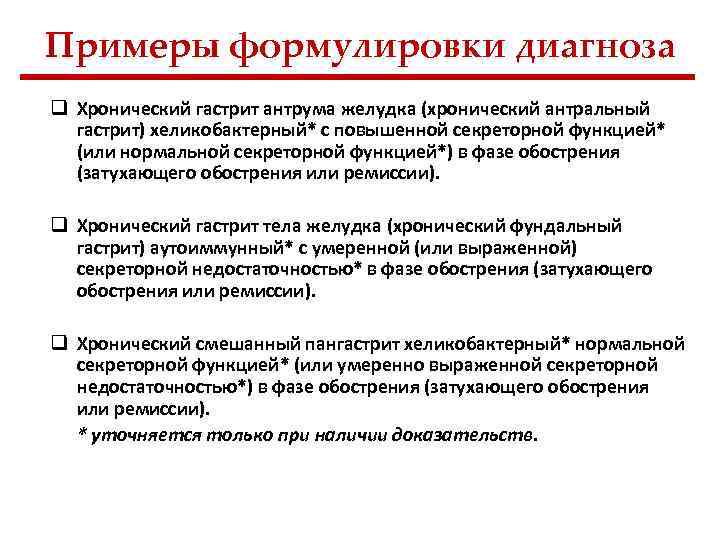 Примеры формулировки диагноза

❑ Хронический гастрит антрума желудка (хронический антральный гастрит) хеликобактерный* с повышенной секреторной функцией* (или нормальной секреторной функцией*) в фазе обострения (затухающего обострения или ремиссии).

❑ Хронический гастрит тела желудка (хронический фундальный гастрит) аутоиммунный* с умеренной (или выраженной) секреторной недостаточностью* в фазе обострения (затухающего обострения или ремиссии).

❑ Хронический смешанный пангастрит хеликобактерный* нормальной секреторной функцией* (или умеренно выраженной секреторной недостаточностью*) в фазе обострения (затухающего обострения или ремиссии).

* уточняется только при наличии доказательств.